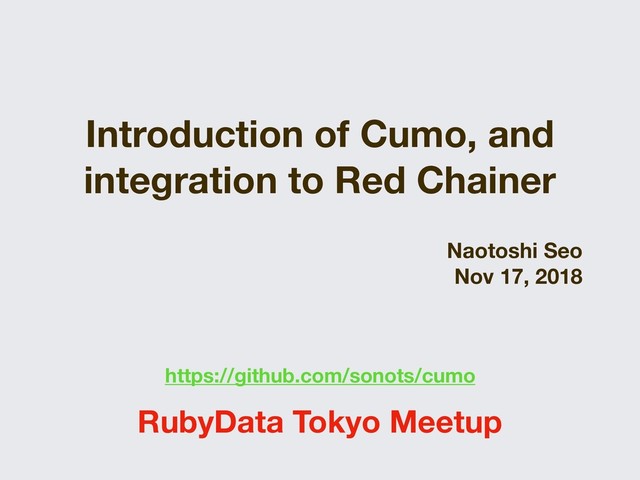 Introduction of Cumo, and integration to Red Chainer

Naotoshi Seo
Nov 17, 2018

https://github.com/sonots/cumo

RubyData Tokyo Meetup